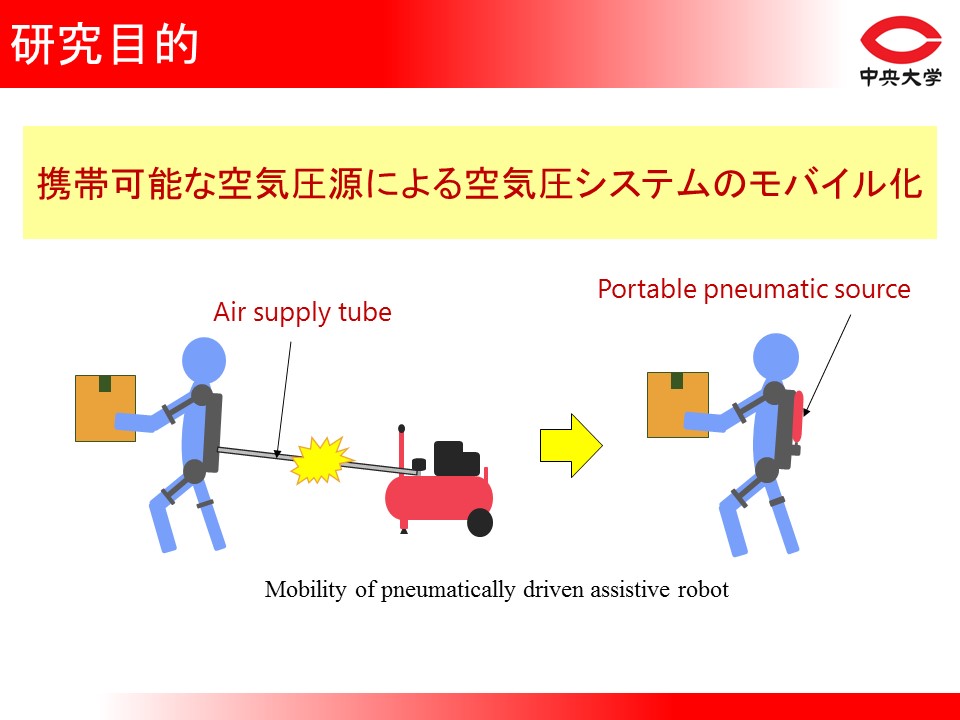 研究目的

中央大学

携帯可能な空気圧源による空気圧システムのモバイル化

Air supply tube

Portable pneumatic source

Mobility of pneumatically driven assistive robot